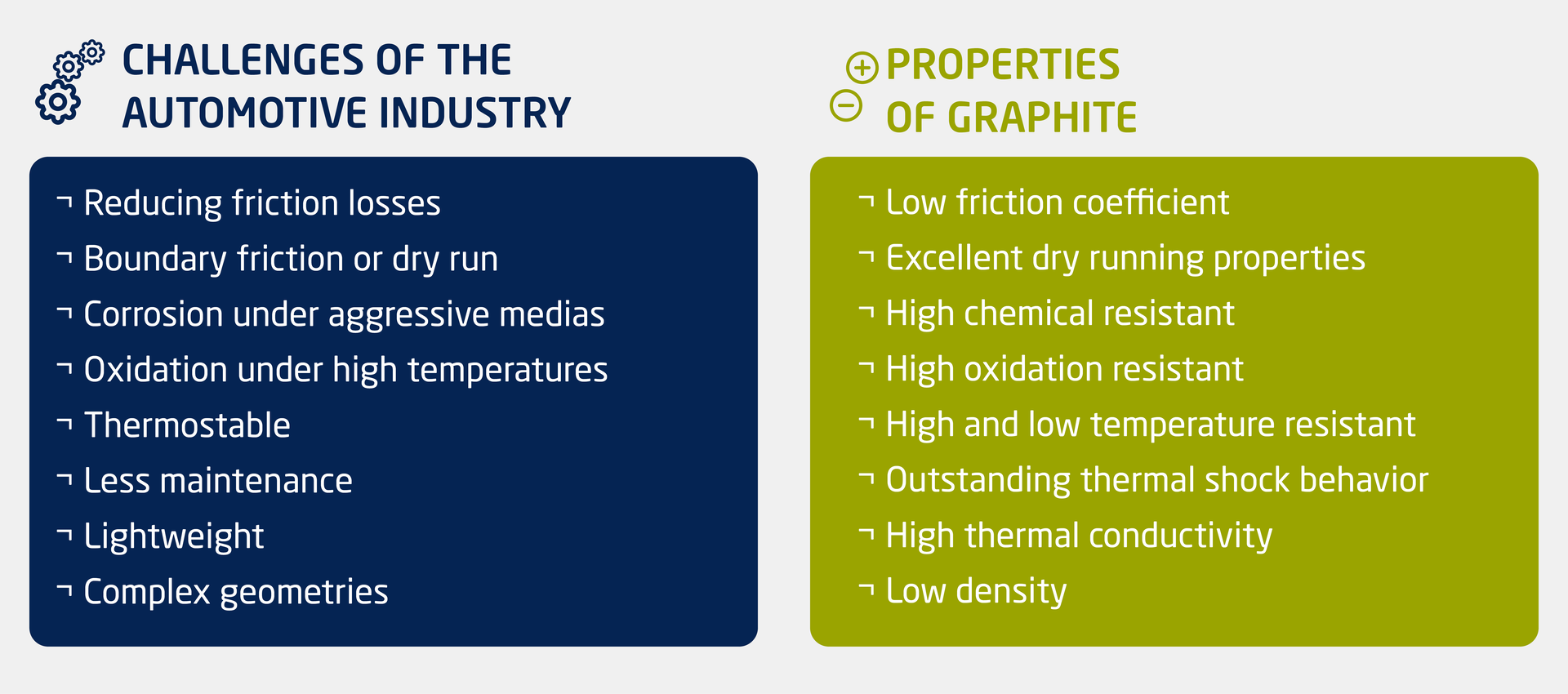 CHALLENGES OF THE AUTOMOTIVE INDUSTRY

¬ Reducing friction losses
¬ Boundary friction or dry run
¬ Corrosion under aggressive medias
¬ Oxidation under high temperatures
¬ Thermostable
¬ Less maintenance
¬ Lightweight
¬ Complex geometries

PROPERTIES OF GRAPHITE

¬ Low friction coefficient
¬ Excellent dry running properties
¬ High chemical resistant
¬ High oxidation resistant
¬ High and low temperature resistant
¬ Outstanding thermal shock behavior
¬ High thermal conductivity
¬ Low density